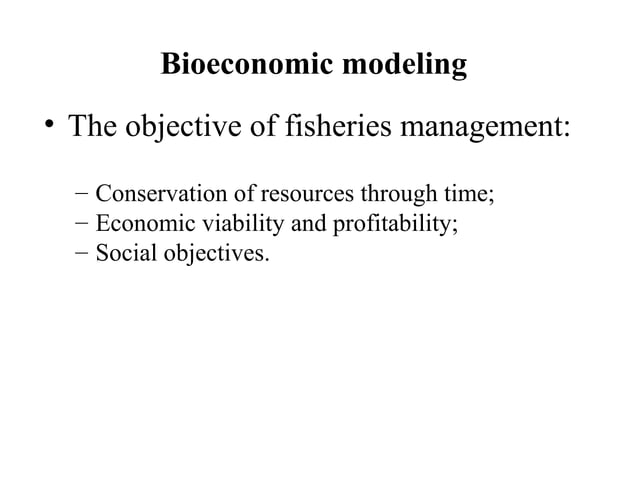 Bioeconomic modeling

• The objective of fisheries management:

– Conservation of resources through time;
– Economic viability and profitability;
– Social objectives.